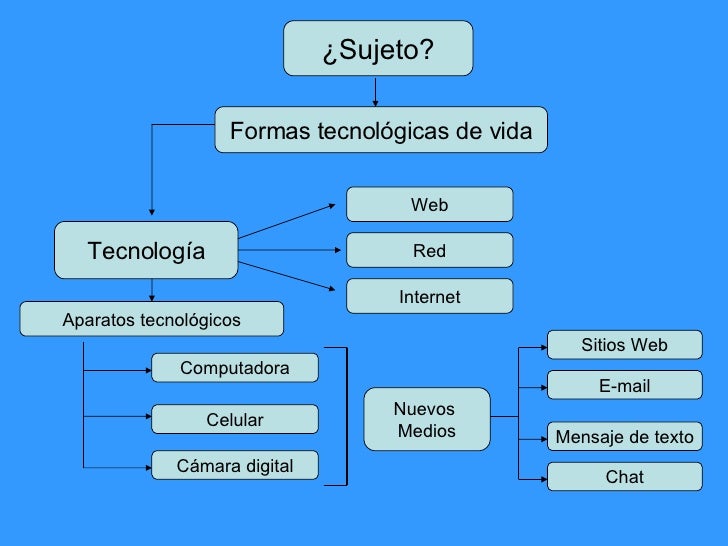 ¿Sujeto?

Formas tecnológicas de vida

Tecnología

Web

Red

Internet

Aparatos tecnológicos

Computadora

Celular

Cámara digital

Nuevos Medios

Sitios Web

E-mail

Mensaje de texto

Chat